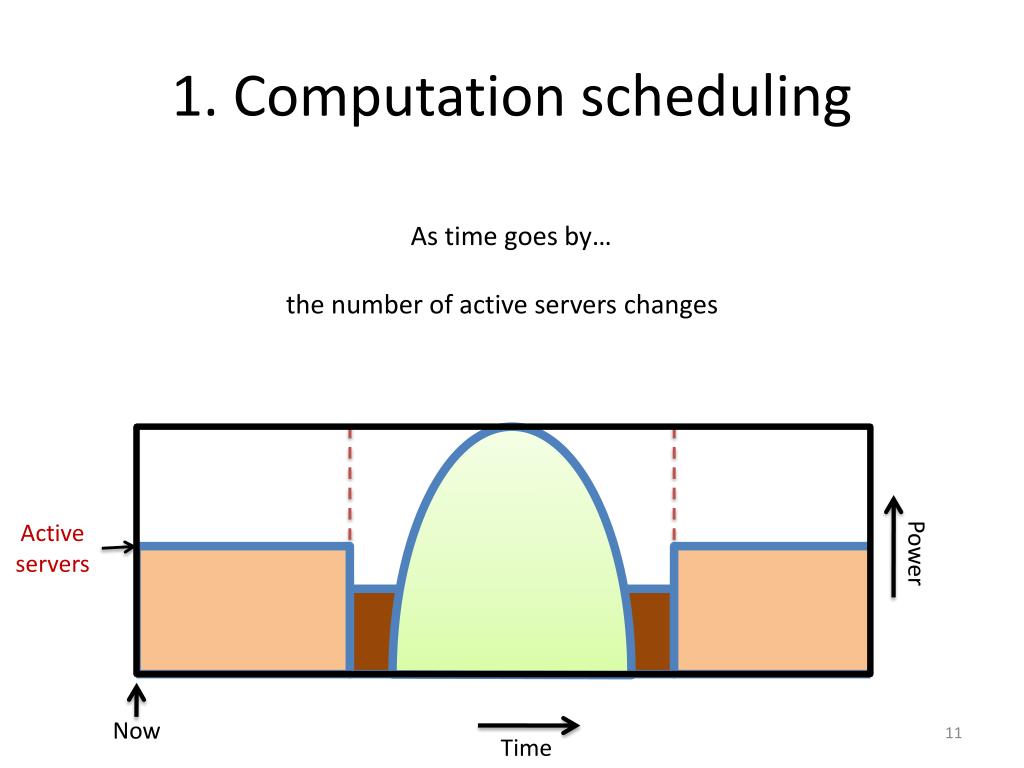 1. Computation scheduling

As time goes by…

the number of active servers changes

Active servers

Power

Now

Time

11